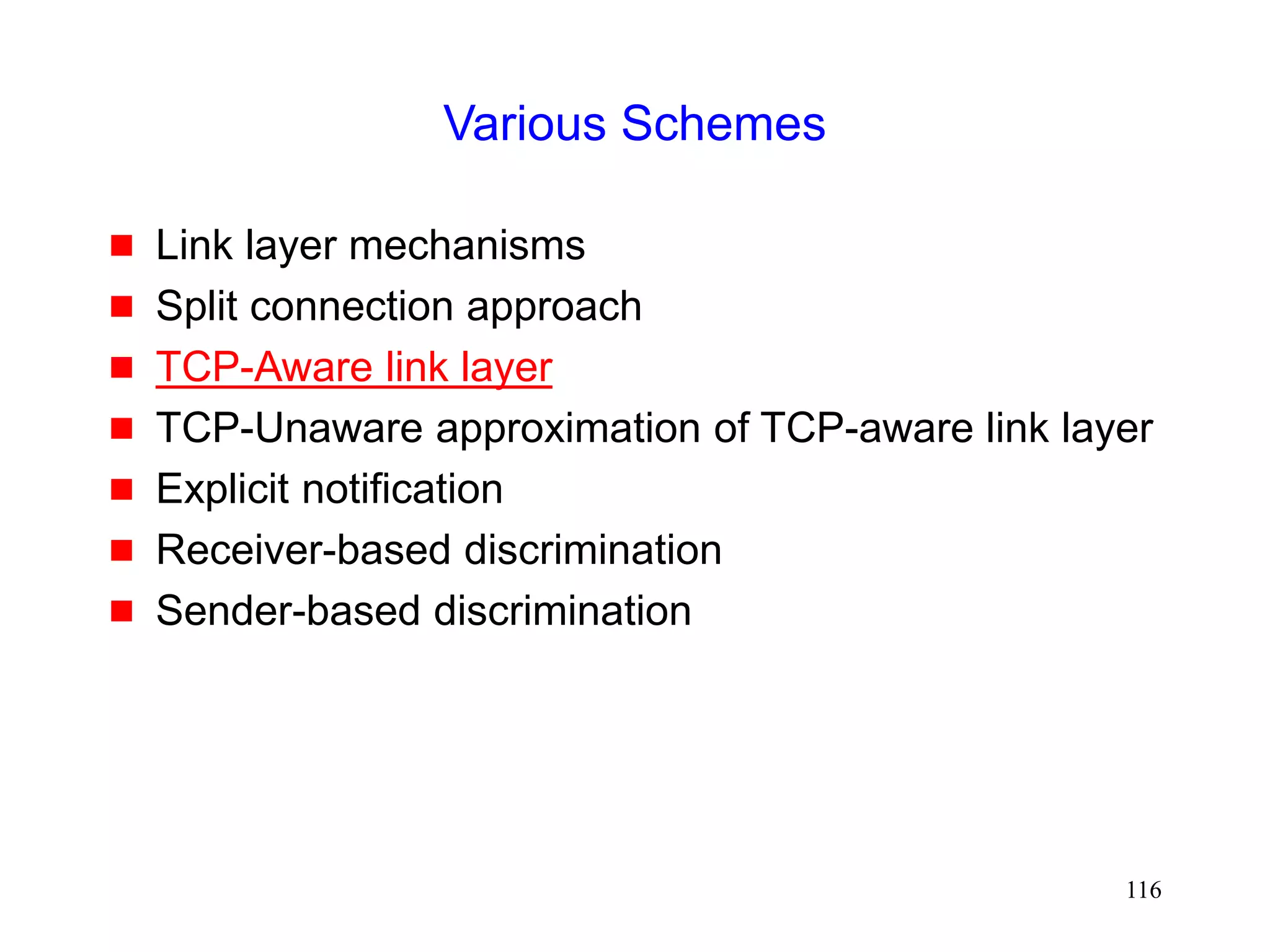 Various Schemes

- Link layer mechanisms
- Split connection approach
- TCP-Aware link layer
- TCP-Unaware approximation of TCP-aware link layer
- Explicit notification
- Receiver-based discrimination
- Sender-based discrimination

116